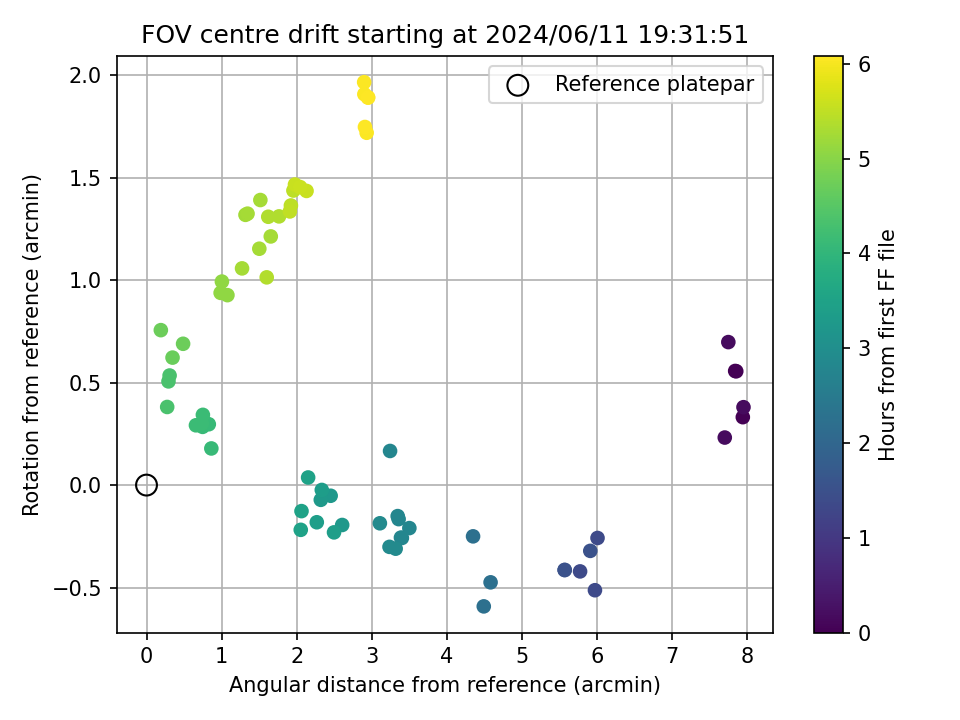 FOV centre drift starting at 2024/06/11 19:31:51

Reference platepar

Rotation from reference (arcmin)

2.0
1.5
1.0
0.5
0.0
−0.5

0 1 2 3 4 5 6 7 8

Angular distance from reference (arcmin)

Hours from first FF file

6
5
4
3
2
1
0